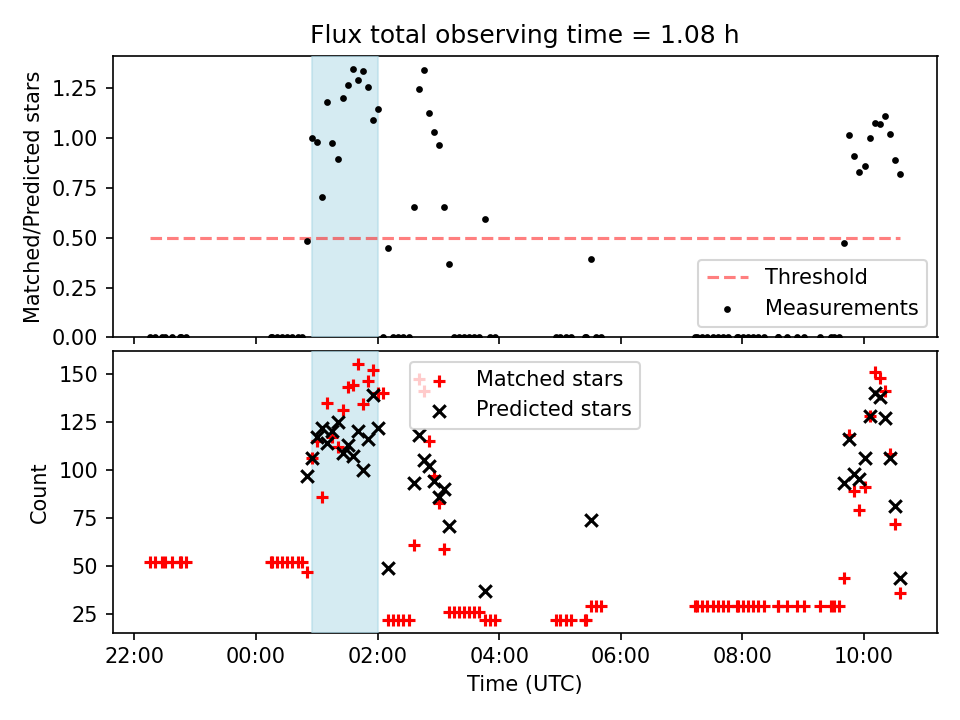 Flux total observing time = 1.08 h

Matched/Predicted stars

1.25
1.00
0.75
0.50
0.25
0.00

Threshold
Measurements

Count

150
125
100
75
50
25

Matched stars
Predicted stars

22:00
00:00
02:00
04:00
06:00
08:00
10:00

Time (UTC)